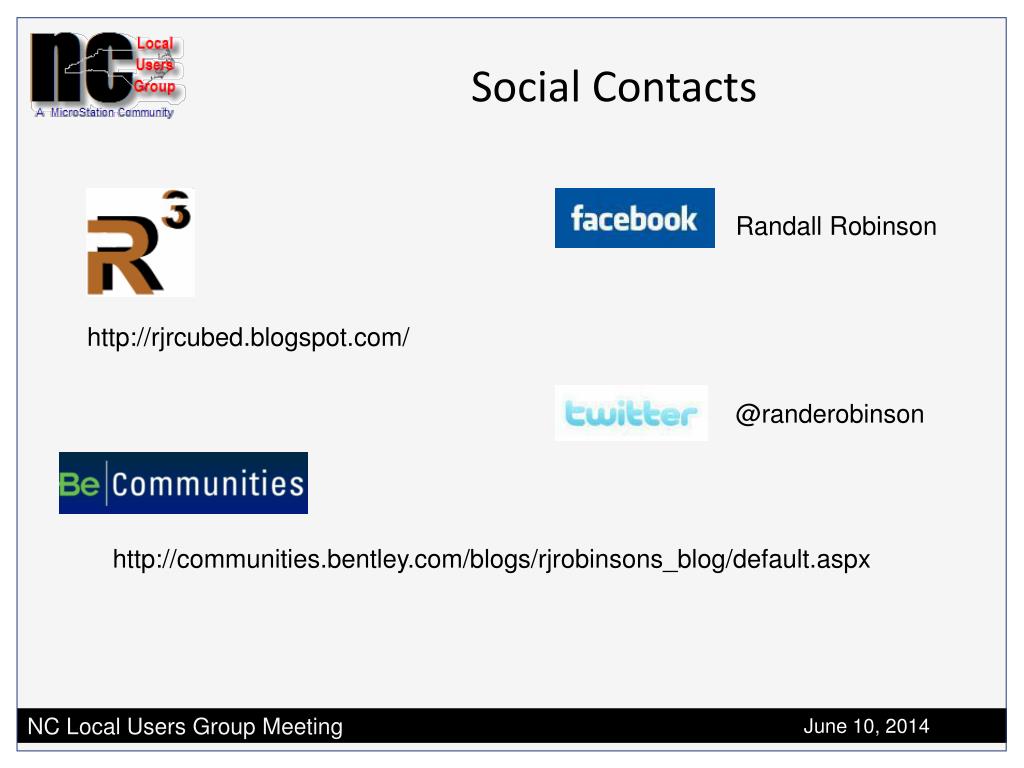 NC Local Users Group
A MicroStation Community

Social Contacts

$R^3$

facebook Randall Robinson

http://rjrcubed.blogspot.com/

twitter @randerobinson

Be Communities

http://communities.bentley.com/blogs/rjrobinsons_blog/default.aspx

NC Local Users Group Meeting

June 10, 2014